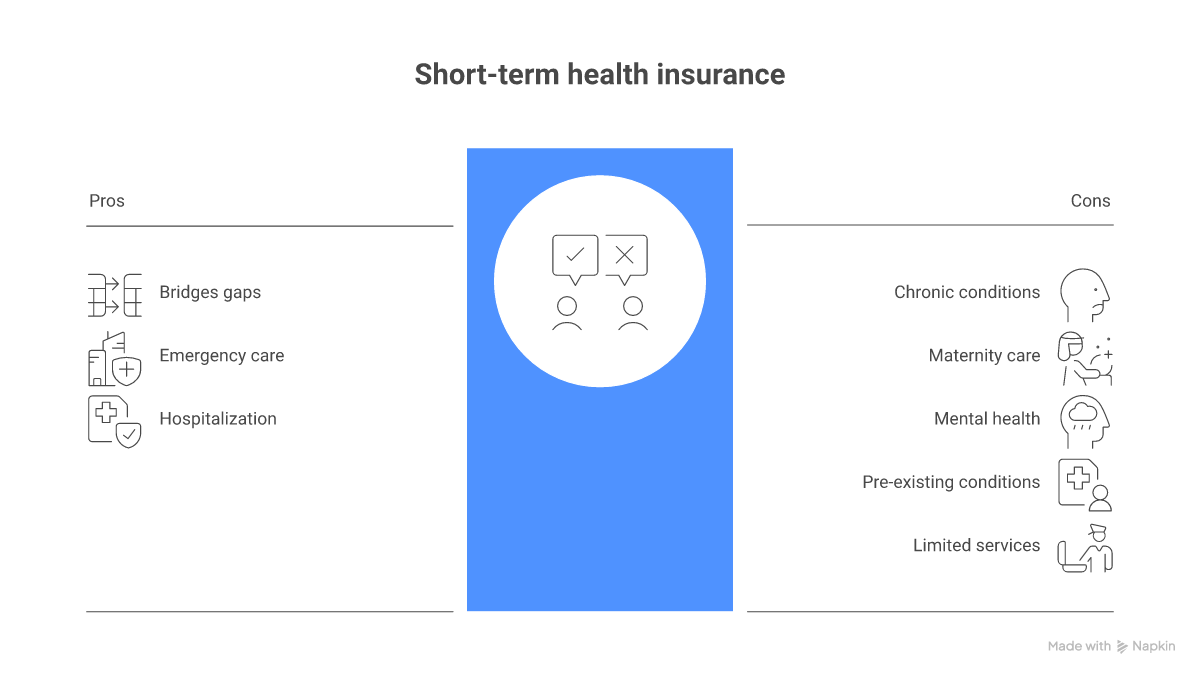 Short-term health insurance

Pros

Bridges gaps

Emergency care

Hospitalization

Cons

Chronic conditions

Maternity care

Mental health

Pre-existing conditions

Limited services

Made with Napkin